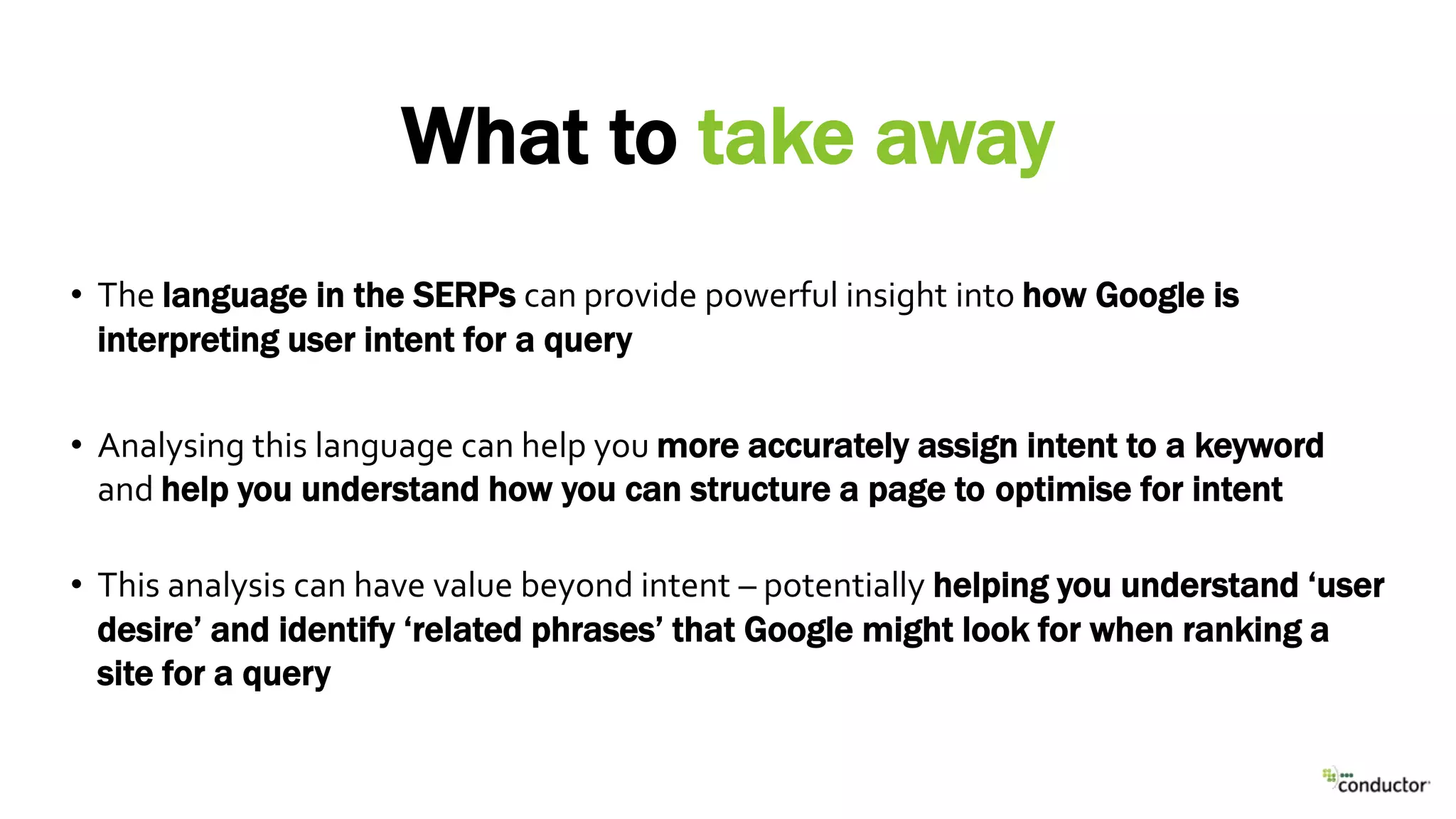 What to take away

• The language in the SERPs can provide powerful insight into how Google is interpreting user intent for a query

• Analysing this language can help you more accurately assign intent to a keyword and help you understand how you can structure a page to optimise for intent

• This analysis can have value beyond intent – potentially helping you understand ‘user desire’ and identify ‘related phrases’ that Google might look for when ranking a site for a query

conductor